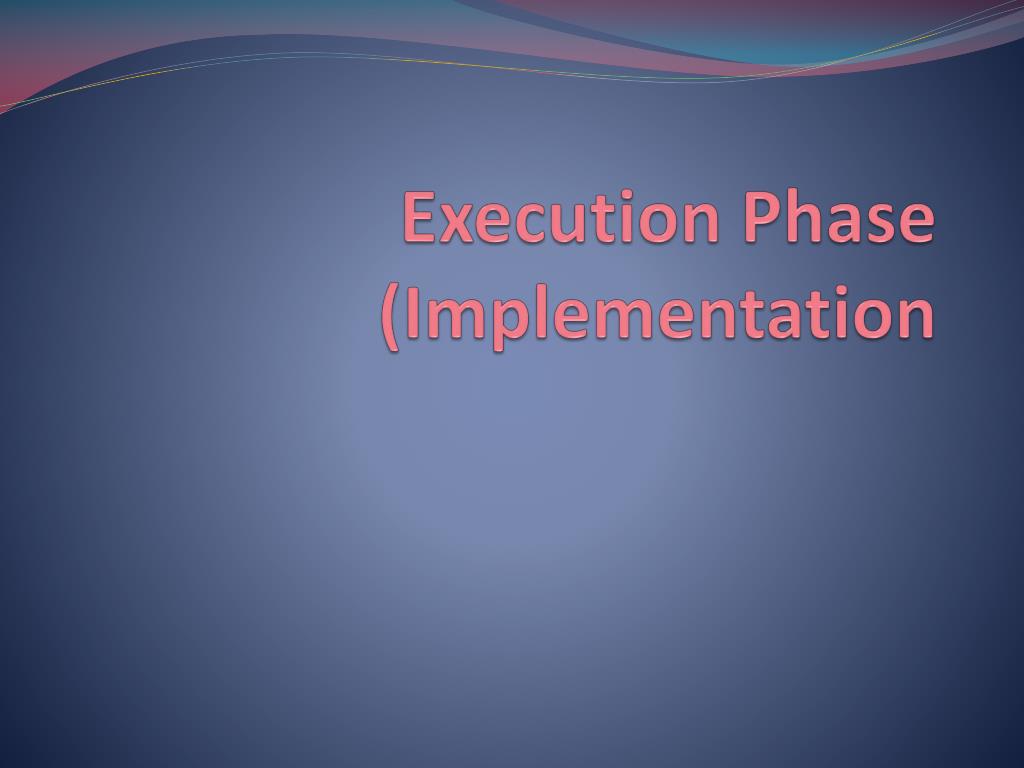 Execution Phase
(Implementation